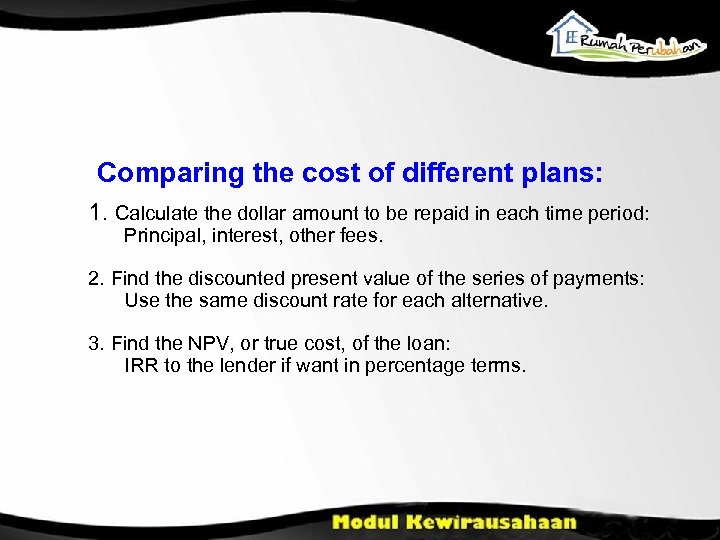 Rumah Perubahan

Comparing the cost of different plans:

1. Calculate the dollar amount to be repaid in each time period: Principal, interest, other fees.

2. Find the discounted present value of the series of payments: Use the same discount rate for each alternative.

3. Find the NPV, or true cost, of the loan: IRR to the lender if want in percentage terms.

Modul Kewirausahaan